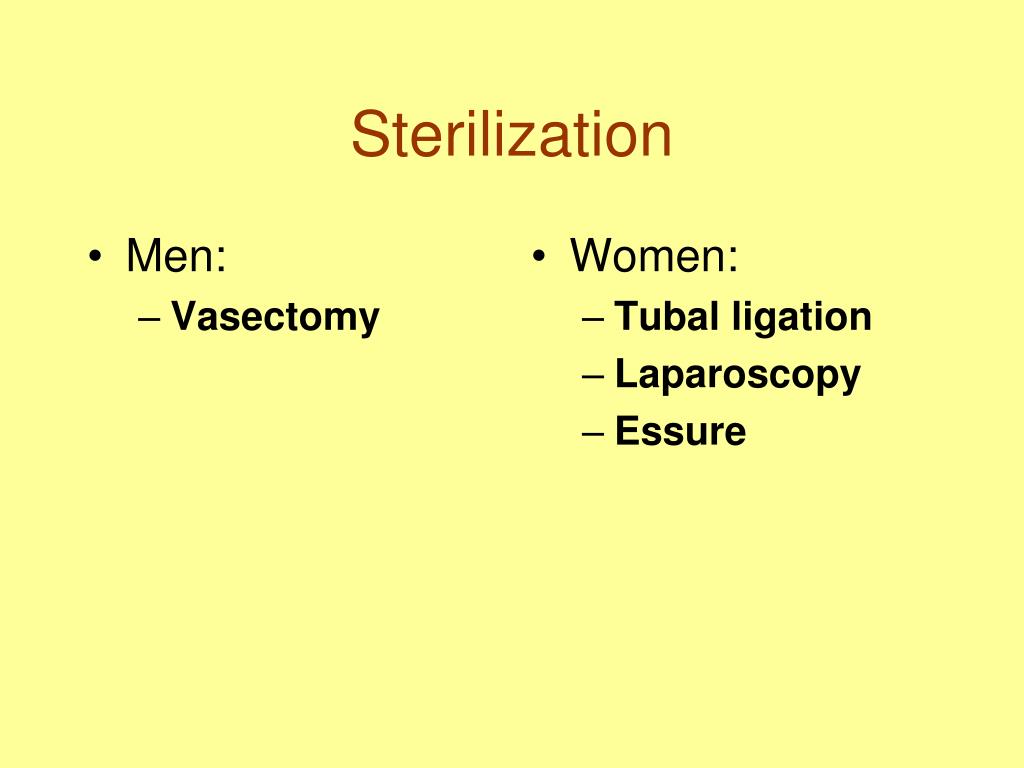 Sterilization

• Men:
– Vasectomy

• Women:
– Tubal ligation
– Laparoscopy
– Essure